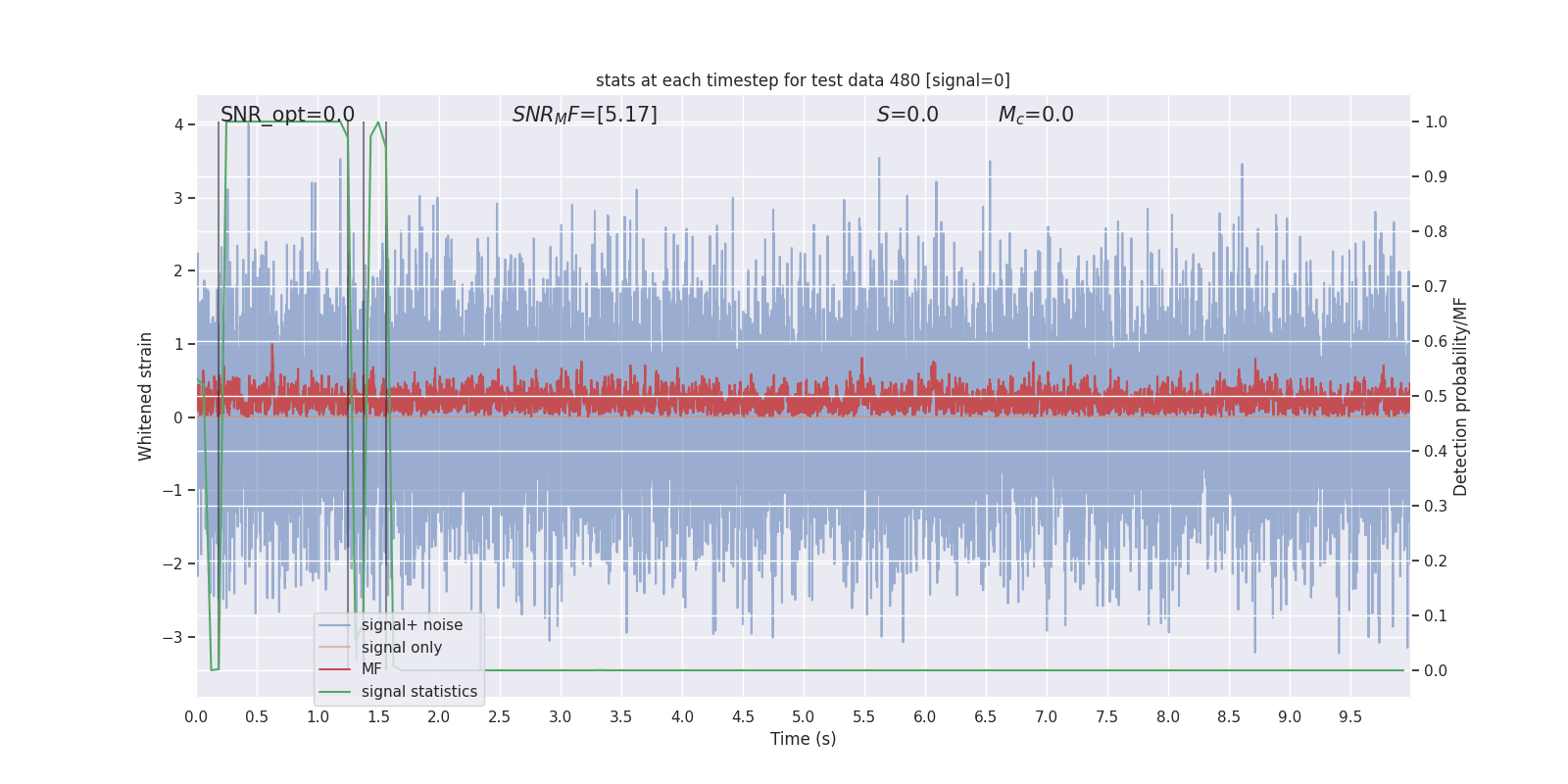 stats at each timestep for test data 480 [signal=0]

SNR_opt=0.0

$SNR_MF$=[5.17]

$S$=0.0

$M_c$=0.0

Whitened strain

4
3
2
1
0
−1
−2
−3

Detection probability/MF

1.0
0.9
0.8
0.7
0.6
0.5
0.4
0.3
0.2
0.1
0.0

signal+ noise
signal only
MF
signal statistics

0.0 0.5 1.0 1.5 2.0 2.5 3.0 3.5 4.0 4.5 5.0 5.5 6.0 6.5 7.0 7.5 8.0 8.5 9.0 9.5

Time (s)